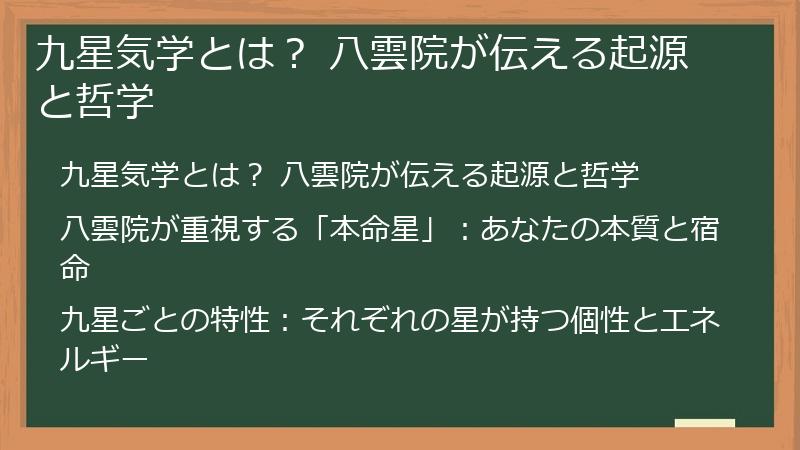 九星気学とは？ 八雲院が伝える起源と哲学

九星気学とは？ 八雲院が伝える起源と哲学

八雲院が重視する「本命星」：あなたの本質と宿命

九星ごとの特性：それぞれの星が持つ個性とエネルギー